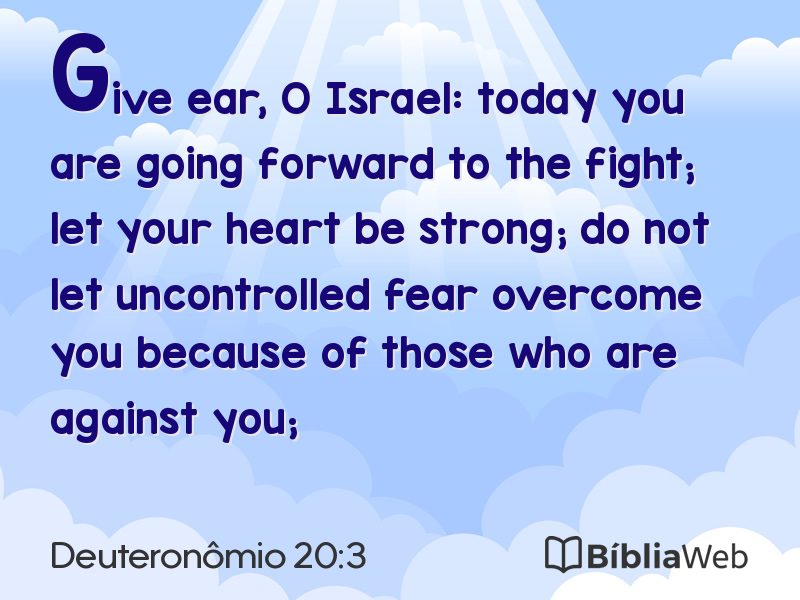 Give ear, O Israel: today you are going forward to the fight; let your heart be strong; do not let uncontrolled fear overcome you because of those who are against you;

Deuteronômio 20:3

BíbliaWeb